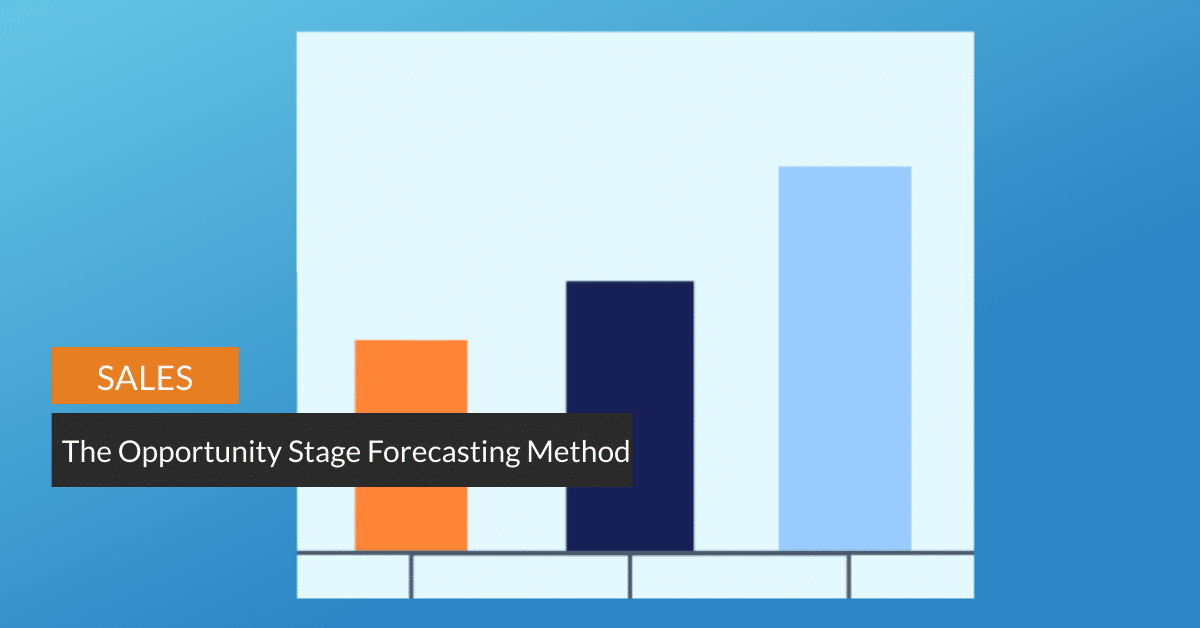 SALES

The Opportunity Stage Forecasting Method